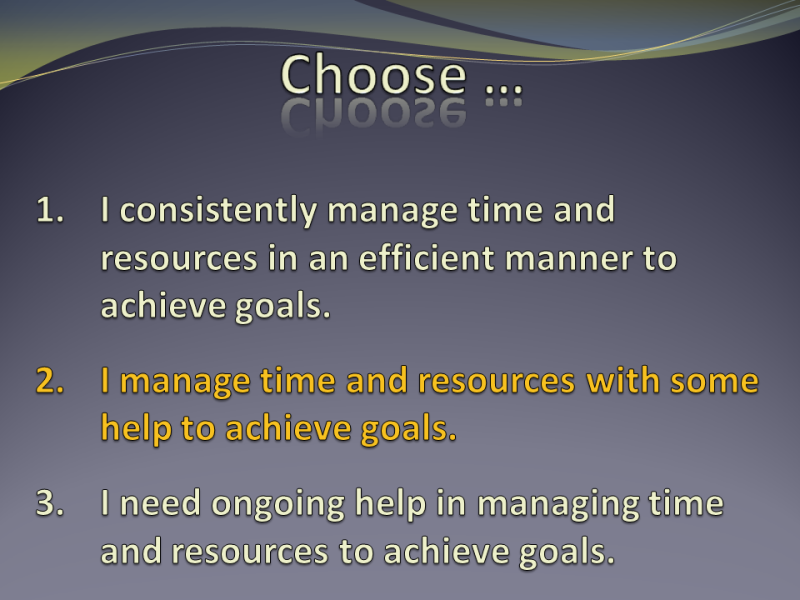 Choose …

1. I consistently manage time and resources in an efficient manner to achieve goals.

2. I manage time and resources with some help to achieve goals.

3. I need ongoing help in managing time and resources to achieve goals.